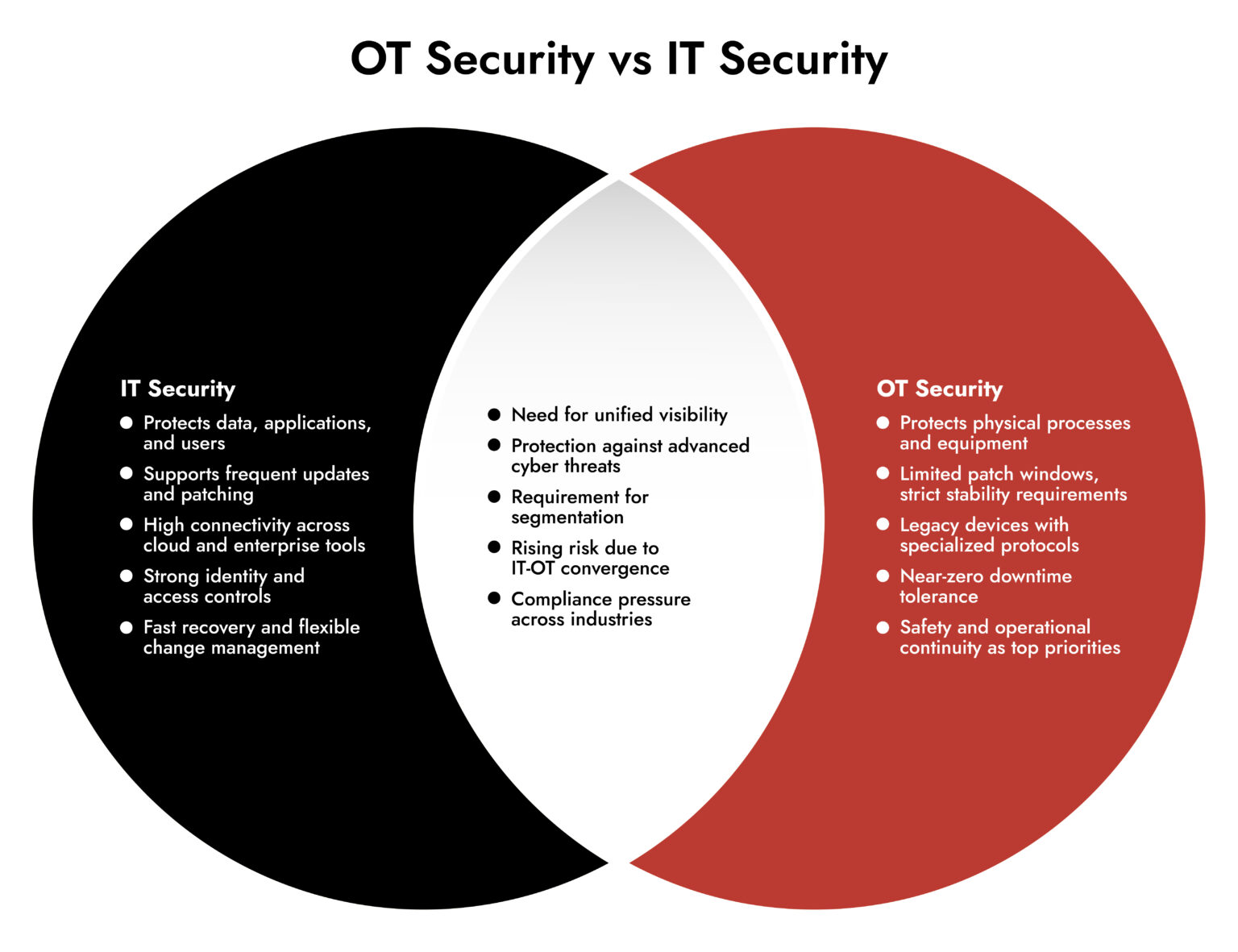 OT Security vs IT Security

IT Security
- Protects data, applications, and users
- Supports frequent updates and patching
- High connectivity across cloud and enterprise tools
- Strong identity and access controls
- Fast recovery and flexible change management

- Need for unified visibility
- Protection against advanced cyber threats
- Requirement for segmentation
- Rising risk due to IT-OT convergence
- Compliance pressure across industries

OT Security
- Protects physical processes and equipment
- Limited patch windows, strict stability requirements
- Legacy devices with specialized protocols
- Near-zero downtime tolerance
- Safety and operational continuity as top priorities